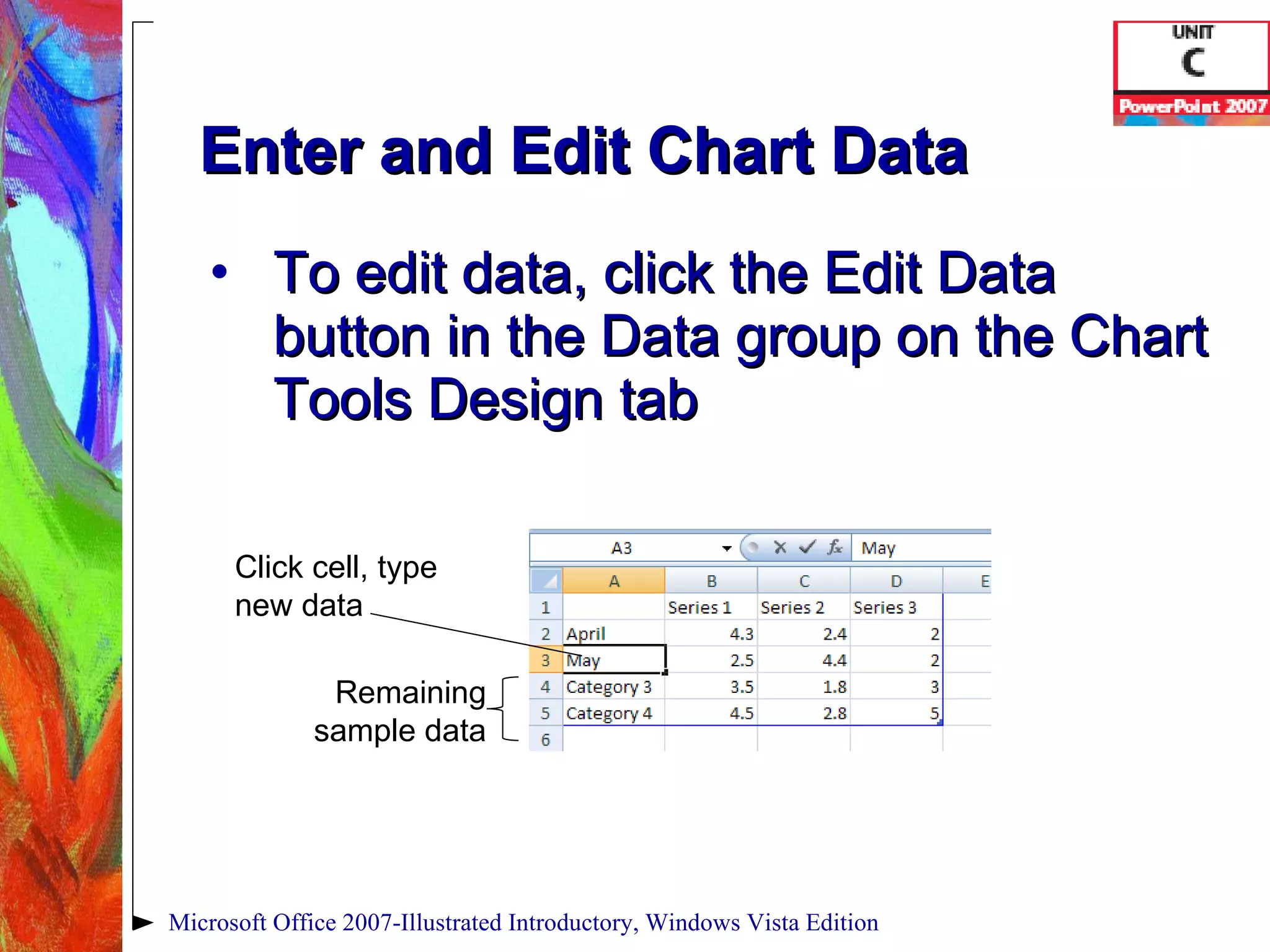 UNIT
C
PowerPoint 2007

Enter and Edit Chart Data

• To edit data, click the Edit Data button in the Data group on the Chart Tools Design tab

Click cell, type new data

Remaining sample data

A3 $f_x$ May

| | A | B | C | D | E |
|---|---|---|---|---|---|
| 1 | | Series 1 | Series 2 | Series 3 | |
| 2 | April | 4.3 | 2.4 | 2 | |
| 3 | May | 2.5 | 4.4 | 2 | |
| 4 | Category 3 | 3.5 | 1.8 | 3 | |
| 5 | Category 4 | 4.5 | 2.8 | 5 | |
| 6 | | | | | |

Microsoft Office 2007-Illustrated Introductory, Windows Vista Edition